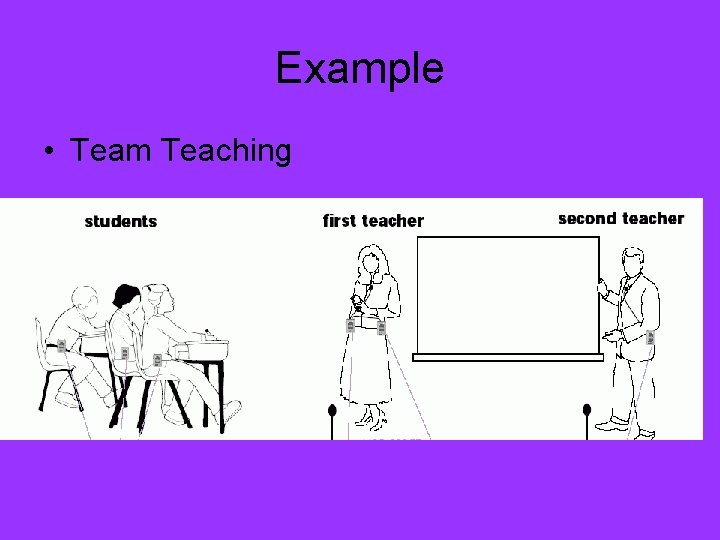 Example

• Team Teaching

students

first teacher

second teacher